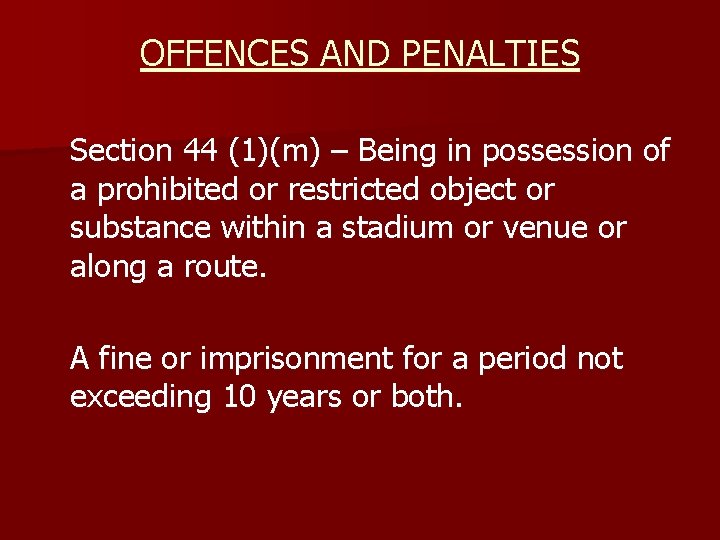 OFFENCES AND PENALTIES

Section 44 (1)(m) – Being in possession of a prohibited or restricted object or substance within a stadium or venue or along a route.

A fine or imprisonment for a period not exceeding 10 years or both.